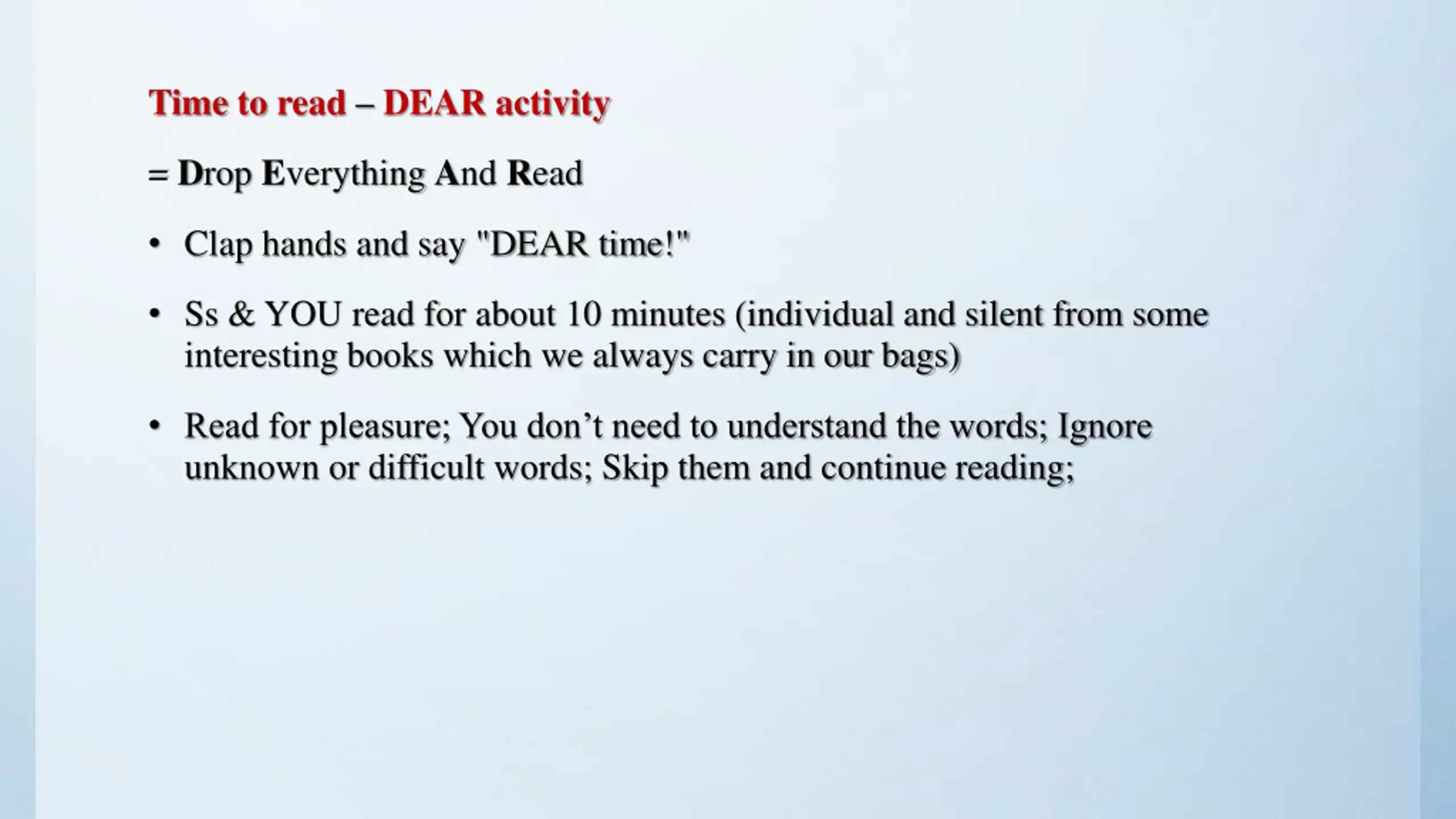 Time to read – DEAR activity

= Drop Everything And Read

• Clap hands and say "DEAR time!"

• Ss & YOU read for about 10 minutes (individual and silent from some interesting books which we always carry in our bags)

• Read for pleasure; You don’t need to understand the words; Ignore unknown or difficult words; Skip them and continue reading;